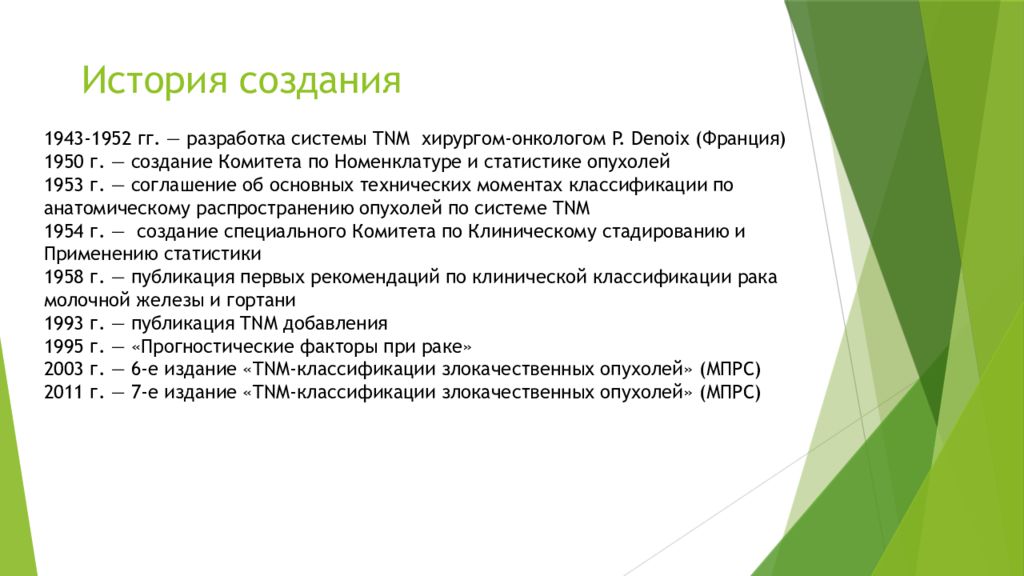 История создания

1943-1952 гг. — разработка системы TNM хирургом-онкологом P. Denoix (Франция)
1950 г. — создание Комитета по Номенклатуре и статистике опухолей
1953 г. — соглашение об основных технических моментах классификации по анатомическому распространению опухолей по системе TNM
1954 г. — создание специального Комитета по Клиническому стадированию и Применению статистики
1958 г. — публикация первых рекомендаций по клинической классификации рака молочной железы и гортани
1993 г. — публикация TNM добавления
1995 г. — «Прогностические факторы при раке»
2003 г. — 6-е издание «TNM-классификации злокачественных опухолей» (МПРС)
2011 г. — 7-е издание «TNM-классификации злокачественных опухолей» (МПРС)